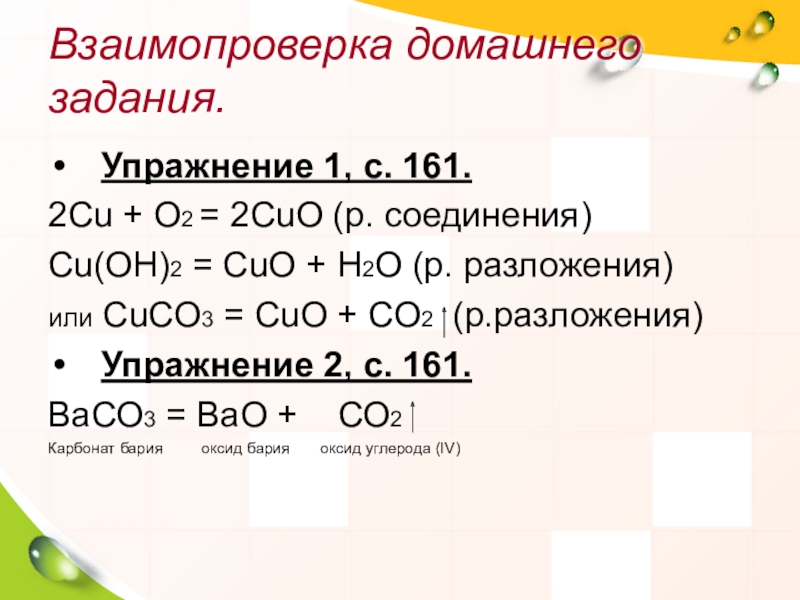 Взаимопроверка домашнего задания.

• Упражнение 1, с. 161.

$2Cu + O_2 = 2CuO$ (р. соединения)

$Cu(OH)_2 = CuO + H_2O$ (р. разложения)

или $CuCO_3 = CuO + CO_2\uparrow$ (р.разложения)

• Упражнение 2, с. 161.

$BaCO_3 = BaO + CO_2\uparrow$

Карбонат бария оксид бария оксид углерода (IV)